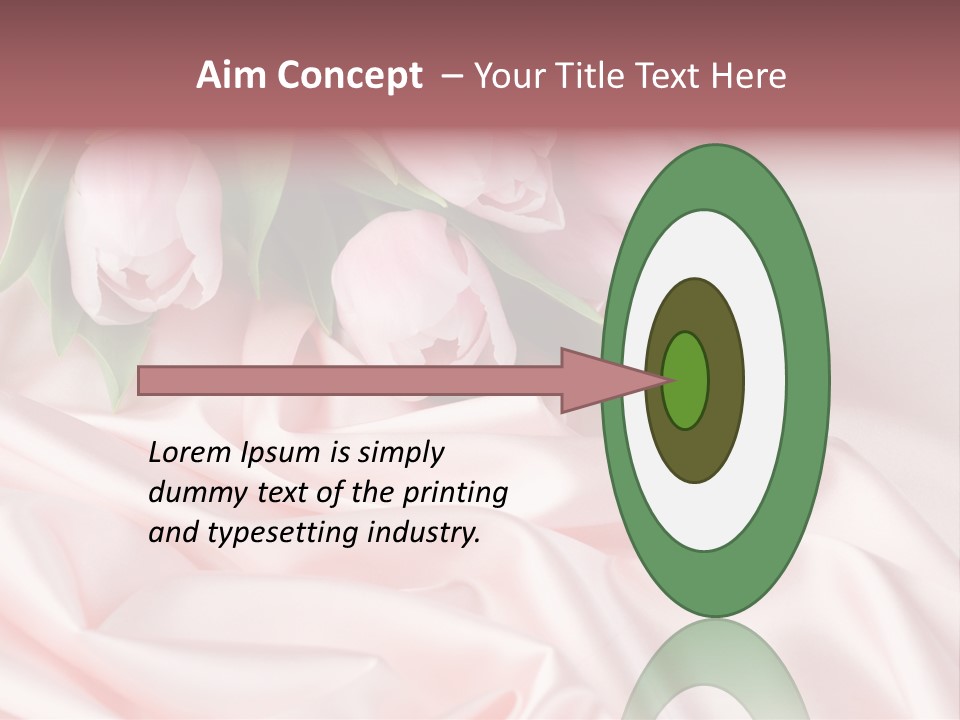 Aim Concept – Your Title Text Here

Lorem Ipsum is simply dummy text of the printing and typesetting industry.